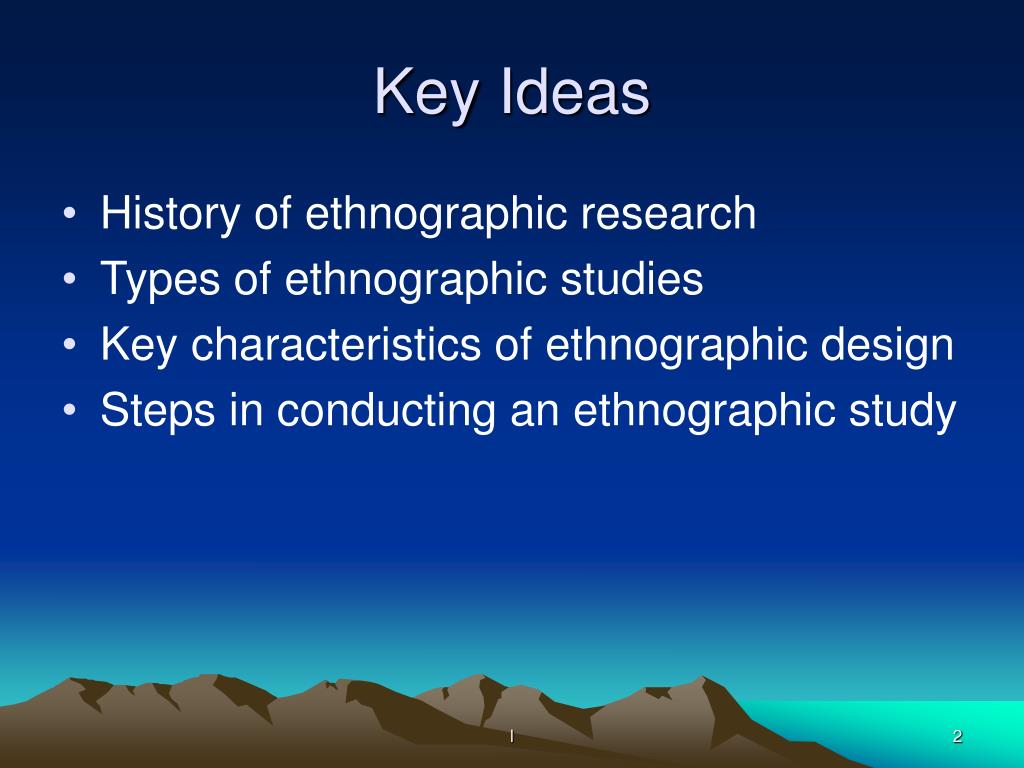 Key Ideas

• History of ethnographic research
• Types of ethnographic studies
• Key characteristics of ethnographic design
• Steps in conducting an ethnographic study

l

2